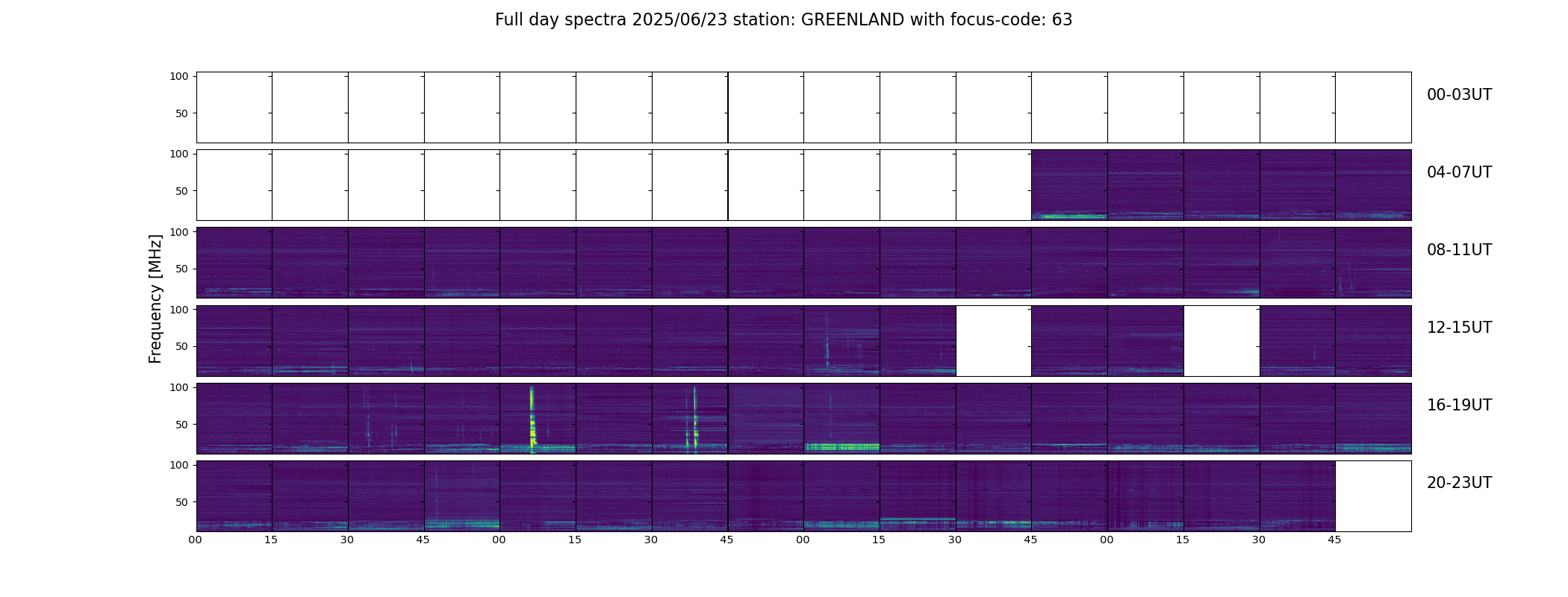 Full day spectra 2025/06/23 station: GREENLAND with focus-code: 63

Frequency [MHz]

100
50
00-03UT

100
50
04-07UT

100
50
08-11UT

100
50
12-15UT

100
50
16-19UT

100
50
20-23UT

00 15 30 45 00 15 30 45 00 15 30 45 00 15 30 45